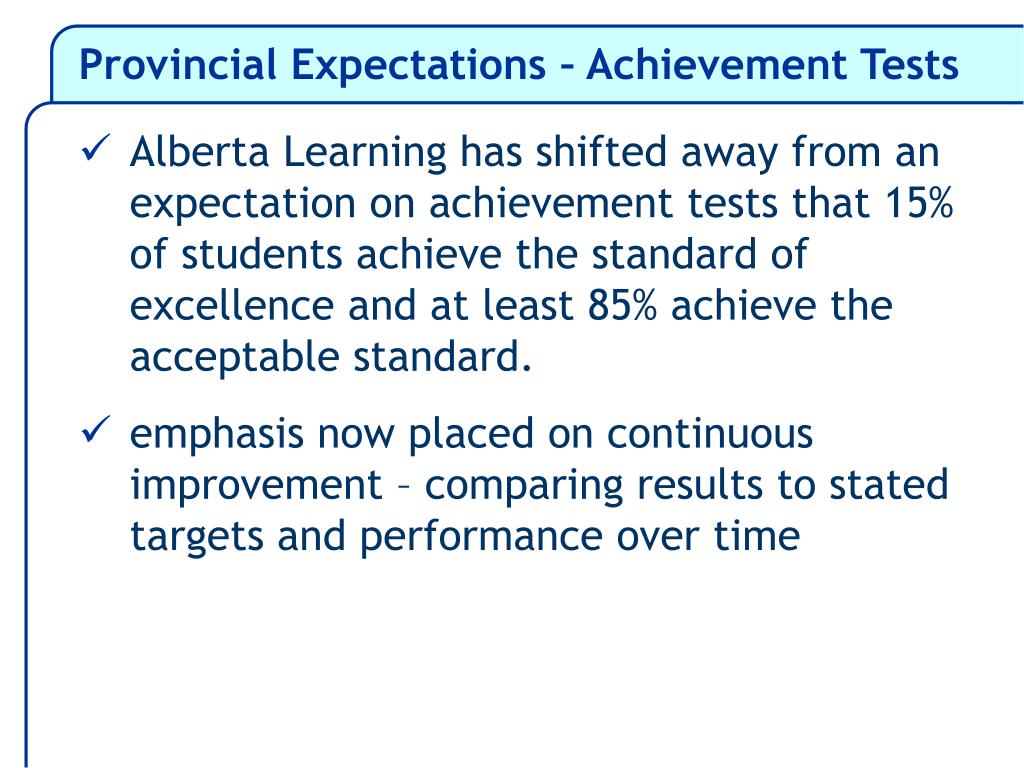 Provincial Expectations – Achievement Tests

✓ Alberta Learning has shifted away from an expectation on achievement tests that 15% of students achieve the standard of excellence and at least 85% achieve the acceptable standard.

✓ emphasis now placed on continuous improvement – comparing results to stated targets and performance over time